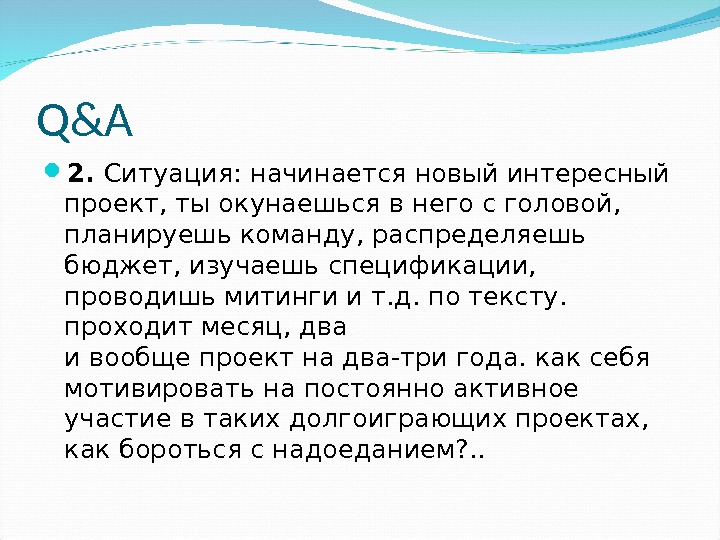 Q&A

2. Ситуация: начинается новый интересный проект, ты окунаешься в него с головой, планируешь команду, распределяешь бюджет, изучаешь спецификации, проводишь митинги и т.д. по тексту. проходит месяц, два
и вообще проект на два-три года. как себя мотивировать на постоянно активное участие в таких долгоиграющих проектах, как бороться с надоеданием?..